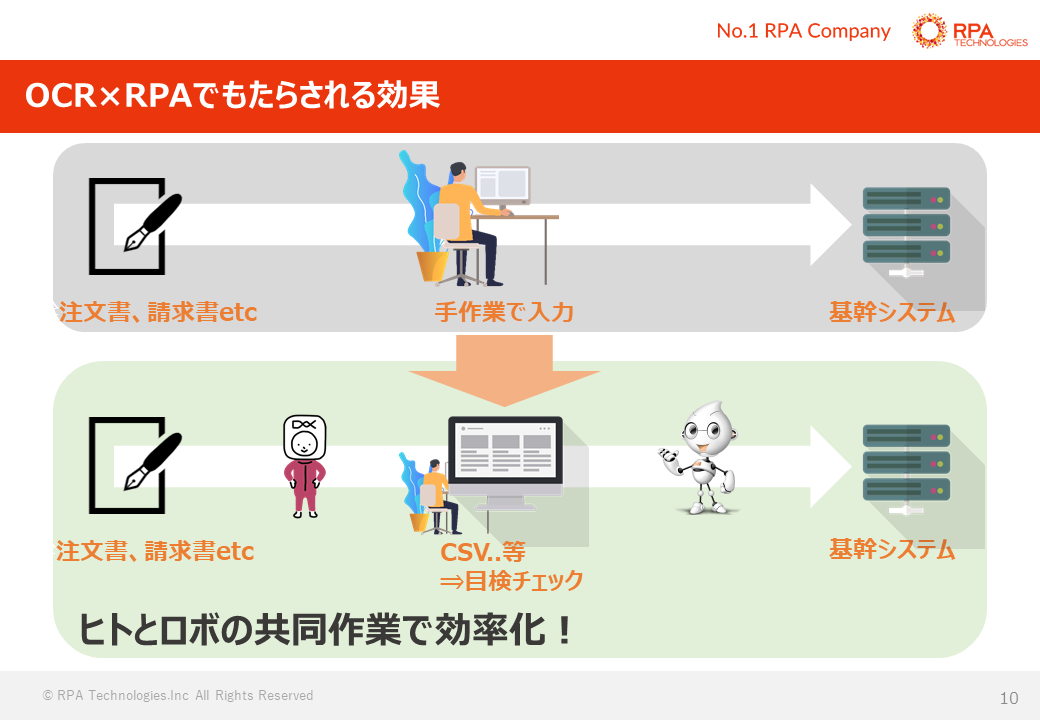 No.1 RPA Company

RPA TECHNOLOGIES

OCR×RPAでもたらされる効果

注文書、請求書etc

手作業で入力

基幹システム

注文書、請求書etc

CSV..等
⇒目検チェック

基幹システム

ヒトとロボの共同作業で効率化！

© RPA Technologies.Inc All Rights Reserved

10